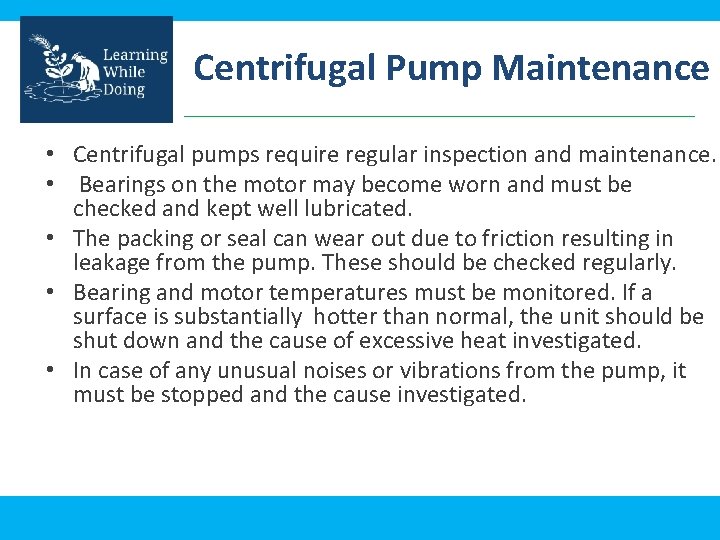 Learning While Doing

Centrifugal Pump Maintenance

• Centrifugal pumps require regular inspection and maintenance.
• Bearings on the motor may become worn and must be checked and kept well lubricated.
• The packing or seal can wear out due to friction resulting in leakage from the pump. These should be checked regularly.
• Bearing and motor temperatures must be monitored. If a surface is substantially hotter than normal, the unit should be shut down and the cause of excessive heat investigated.
• In case of any unusual noises or vibrations from the pump, it must be stopped and the cause investigated.